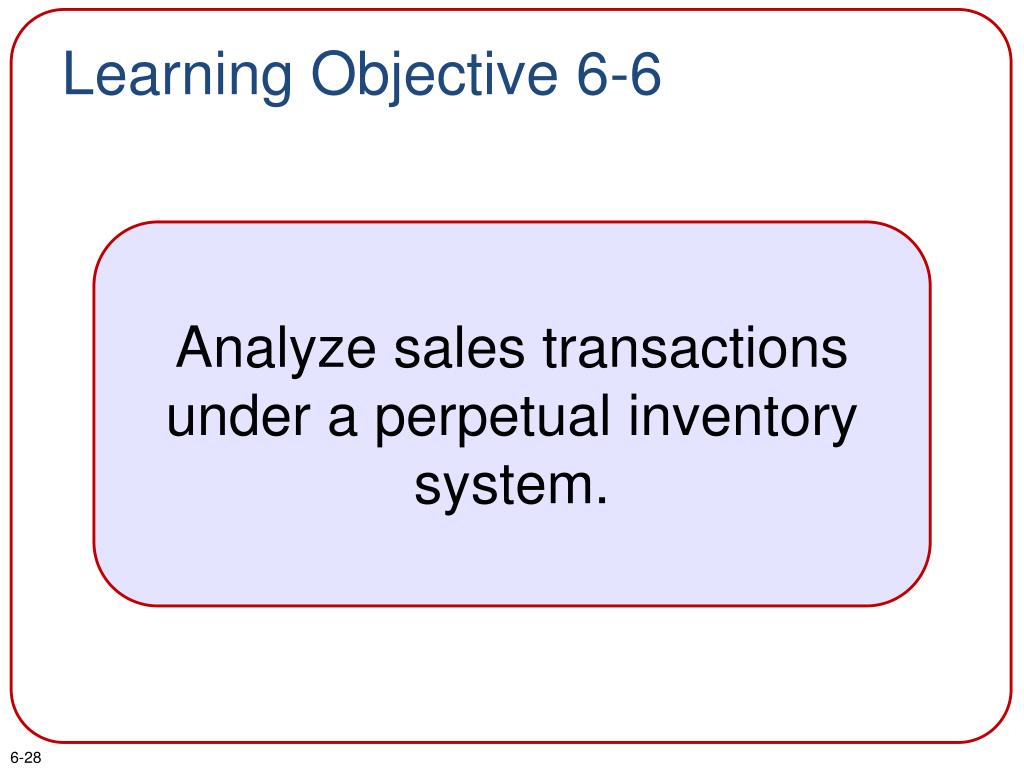 Learning Objective 6-6

Analyze sales transactions under a perpetual inventory system.

6-28